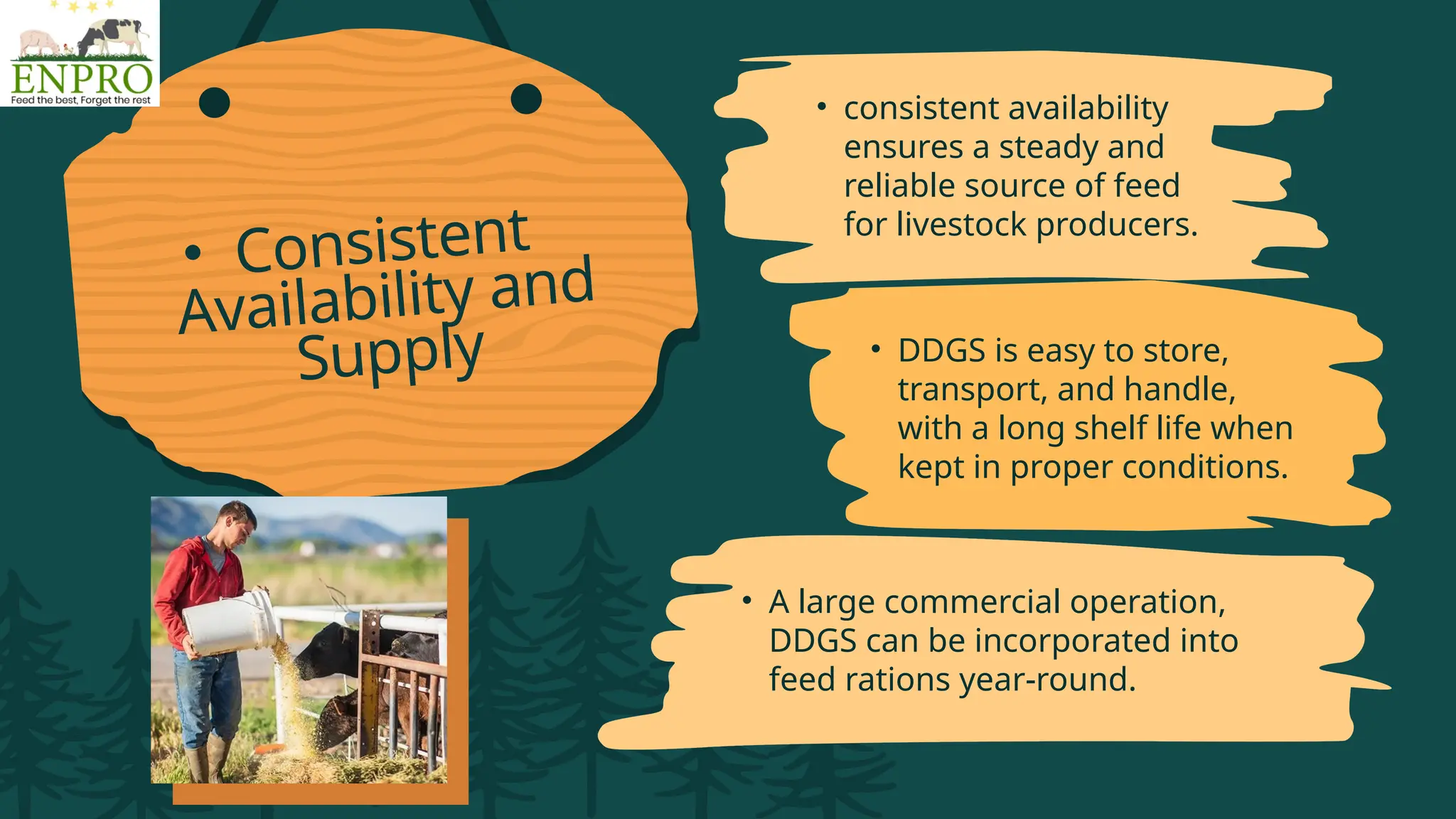 ENPRO
Feed the best, Forget the rest

• Consistent Availability and Supply

• consistent availability ensures a steady and reliable source of feed for livestock producers.

• DDGS is easy to store, transport, and handle, with a long shelf life when kept in proper conditions.

• A large commercial operation, DDGS can be incorporated into feed rations year-round.